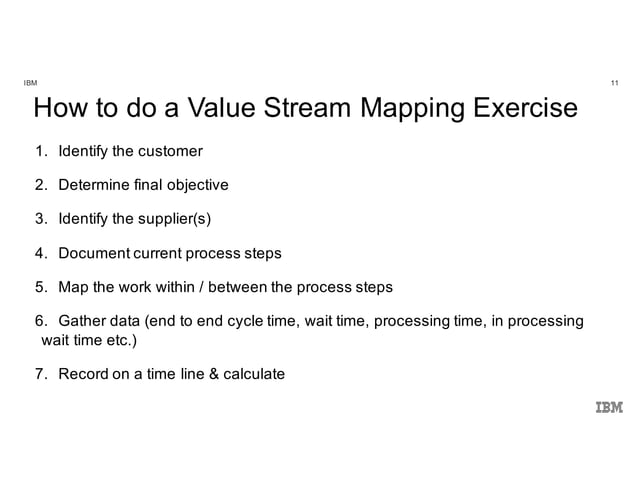 IBM

11

How to do a Value Stream Mapping Exercise

1. Identify the customer

2. Determine final objective

3. Identify the supplier(s)

4. Document current process steps

5. Map the work within / between the process steps

6. Gather data (end to end cycle time, wait time, processing time, in processing wait time etc.)

7. Record on a time line & calculate

IBM